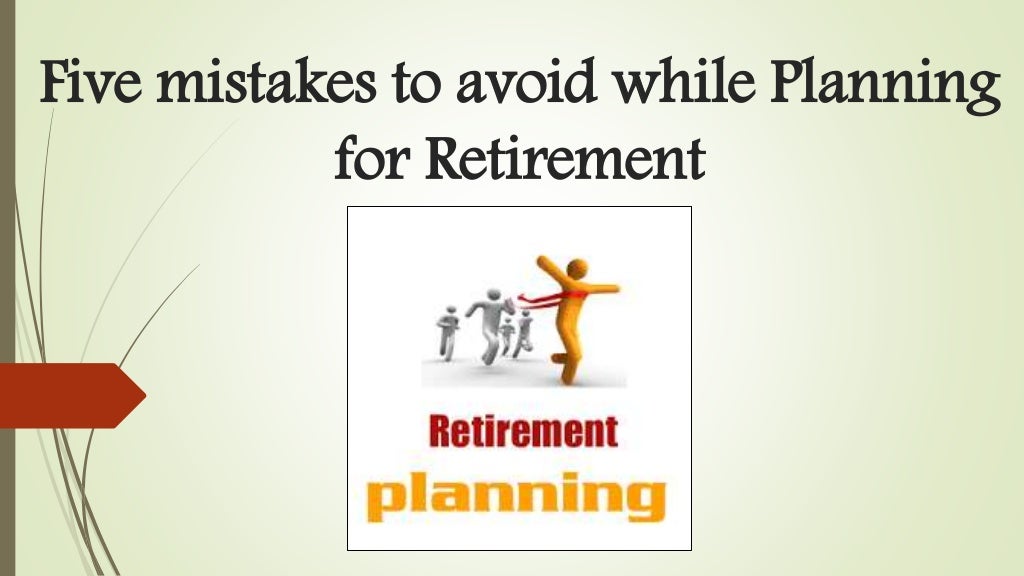 Five mistakes to avoid while Planning for Retirement

Retirement
planning